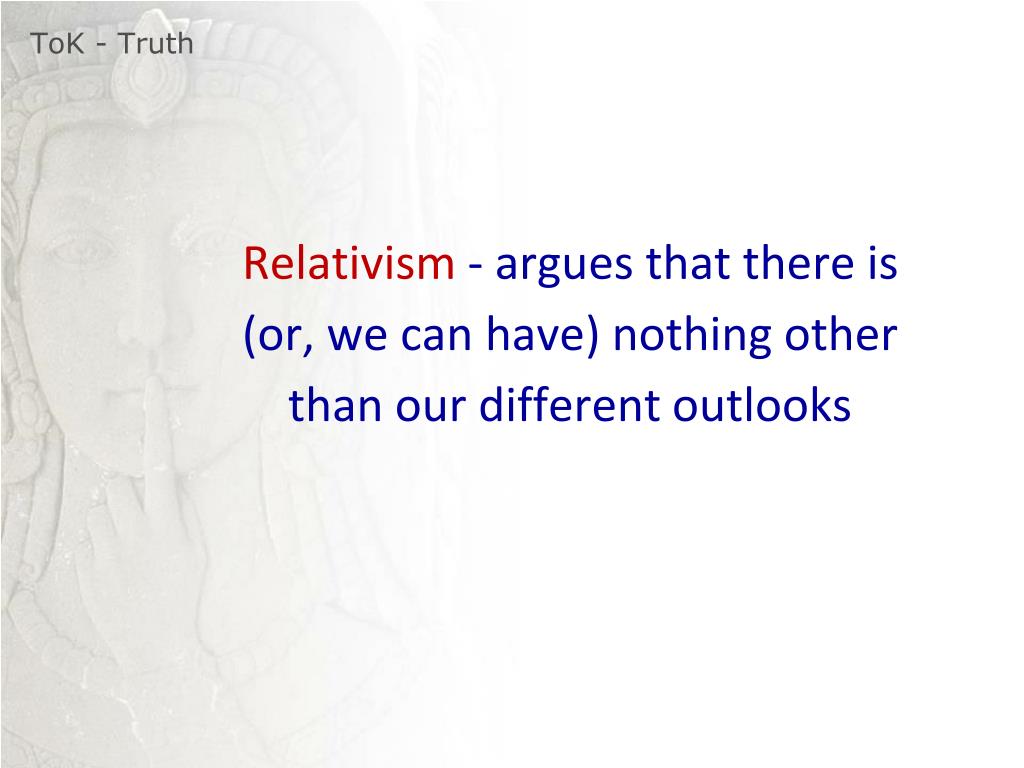 ToK - Truth

Relativism - argues that there is (or, we can have) nothing other than our different outlooks